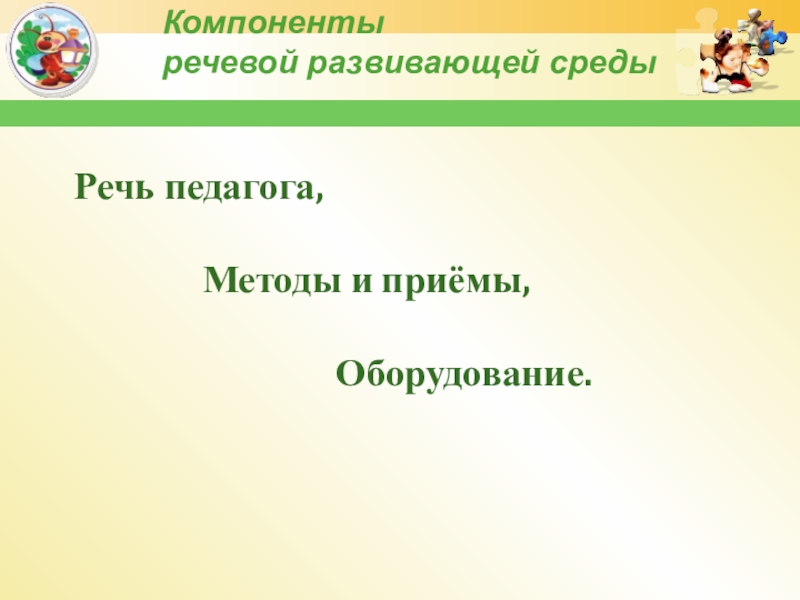 Компоненты
речевой развивающей среды

Речь педагога,

Методы и приёмы,

Оборудование.